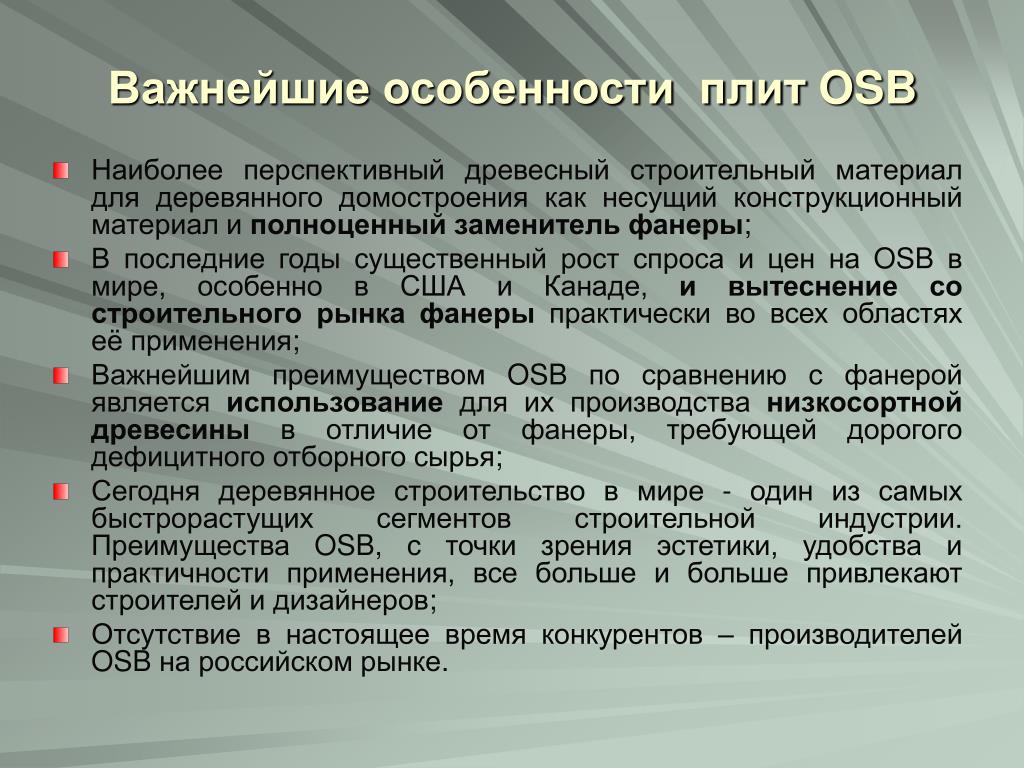 Важнейшие особенности плит OSB

Наиболее перспективный древесный строительный материал для деревянного домостроения как несущий конструкционный материал и полноценный заменитель фанеры;

В последние годы существенный рост спроса и цен на OSB в мире, особенно в США и Канаде, и вытеснение со строительного рынка фанеры практически во всех областях её применения;

Важнейшим преимуществом OSB по сравнению с фанерой является использование для их производства низкосортной древесины в отличие от фанеры, требующей дорогого дефицитного отборного сырья;

Сегодня деревянное строительство в мире - один из самых быстрорастущих сегментов строительной индустрии. Преимущества OSB, с точки зрения эстетики, удобства и практичности применения, все больше и больше привлекают строителей и дизайнеров;

Отсутствие в настоящее время конкурентов – производителей OSB на российском рынке.